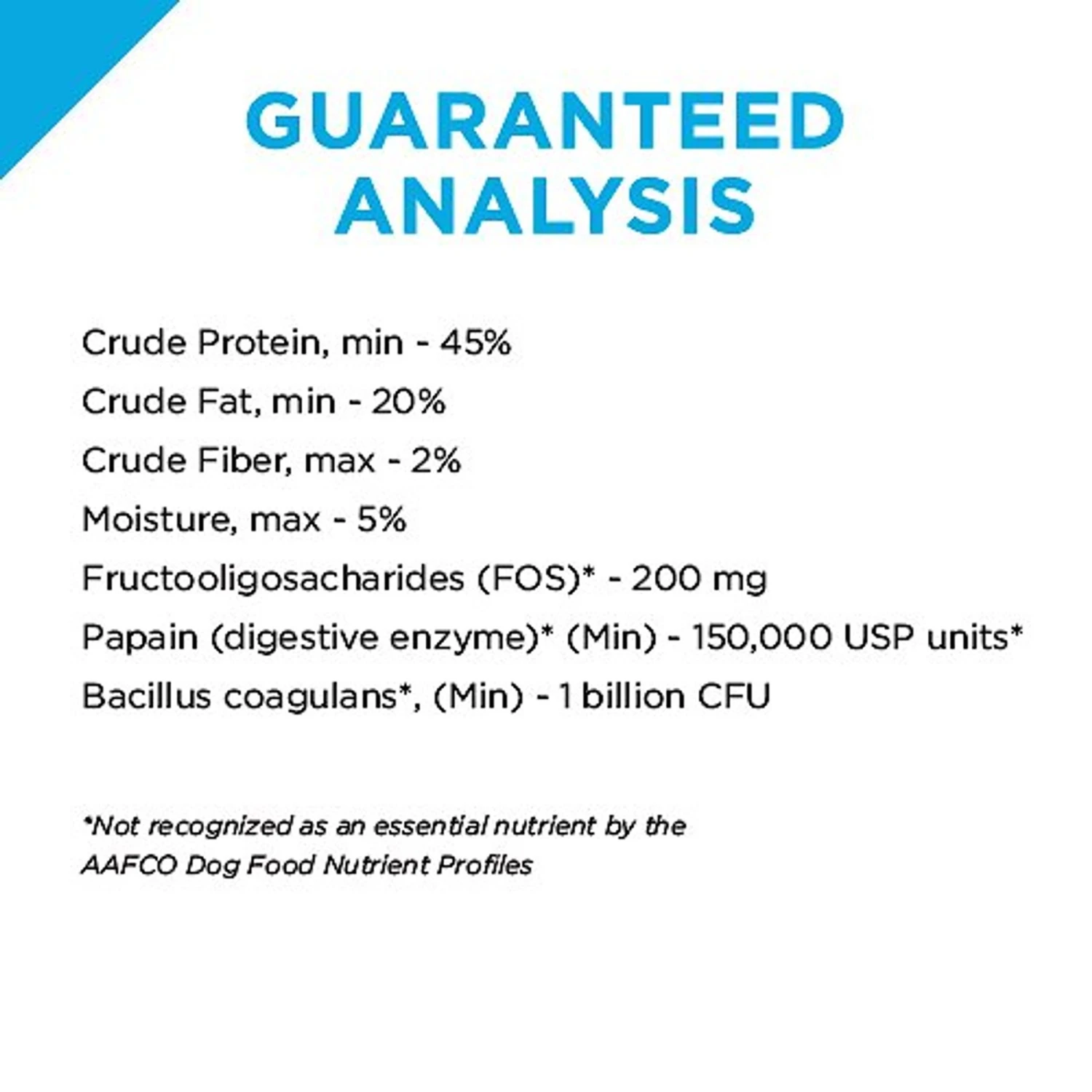 GUARANTEED ANALYSIS

Crude Protein, min - 45%
Crude Fat, min - 20%
Crude Fiber, max - 2%
Moisture, max - 5%
Fructooligosacharides (FOS)* - 200 mg
Papain (digestive enzyme)* (Min) - 150,000 USP units*
Bacillus coagulans*, (Min) - 1 billion CFU

*Not recognized as an essential nutrient by the AAFCO Dog Food Nutrient Profiles